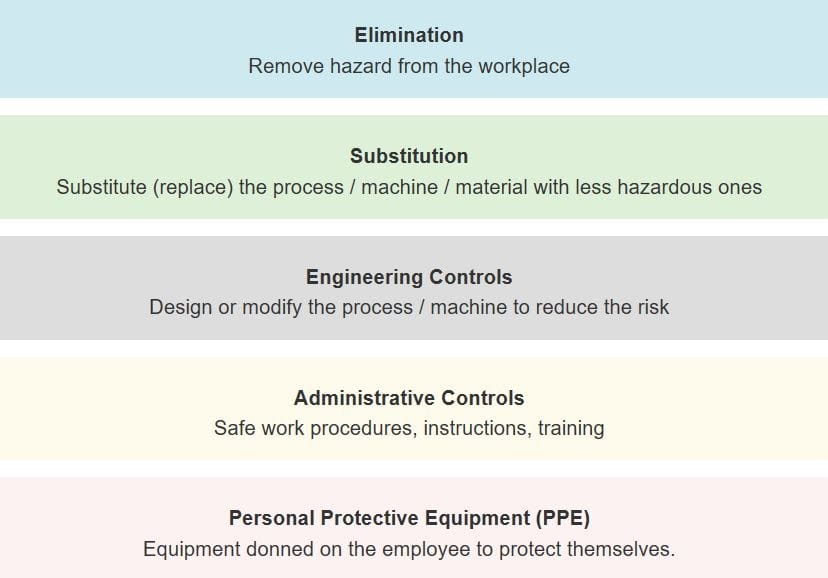 Elimination
Remove hazard from the workplace

Substitution
Substitute (replace) the process / machine / material with less hazardous ones

Engineering Controls
Design or modify the process / machine to reduce the risk

Administrative Controls
Safe work procedures, instructions, training

Personal Protective Equipment (PPE)
Equipment donned on the employee to protect themselves.